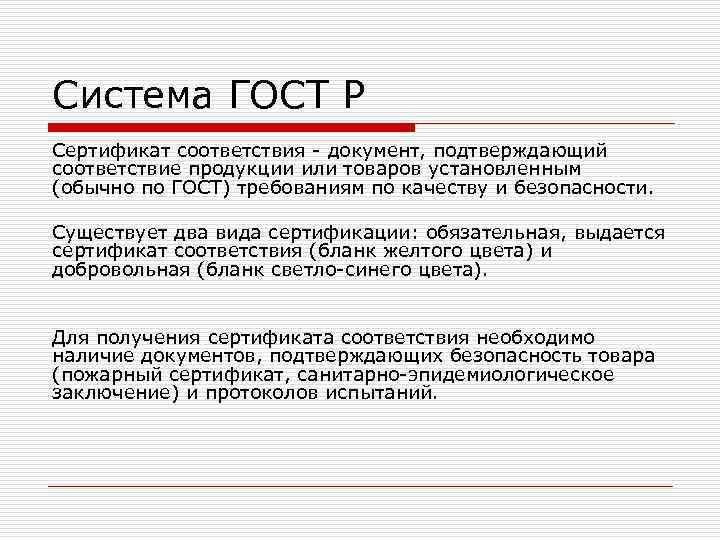 Система ГОСТ Р

Сертификат соответствия - документ, подтверждающий соответствие продукции или товаров установленным (обычно по ГОСТ) требованиям по качеству и безопасности.

Существует два вида сертификации: обязательная, выдается сертификат соответствия (бланк желтого цвета) и добровольная (бланк светло-синего цвета).

Для получения сертификата соответствия необходимо наличие документов, подтверждающих безопасность товара (пожарный сертификат, санитарно-эпидемиологическое заключение) и протоколов испытаний.